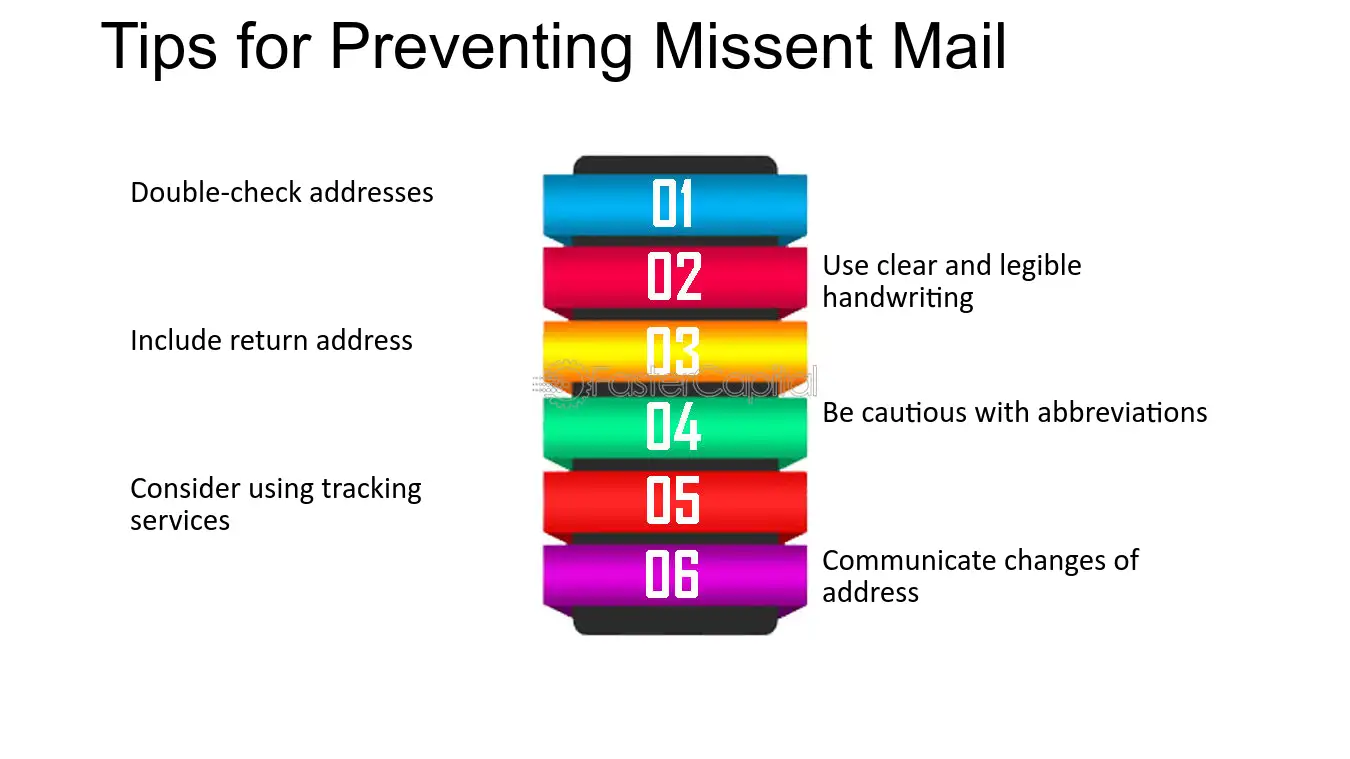 Tips for Preventing Missent Mail

Double-check addresses

01

02

Use clear and legible handwriting

Include return address

03

04

Be cautious with abbreviations

Consider using tracking services

05

06

Communicate changes of address

FasterCapital